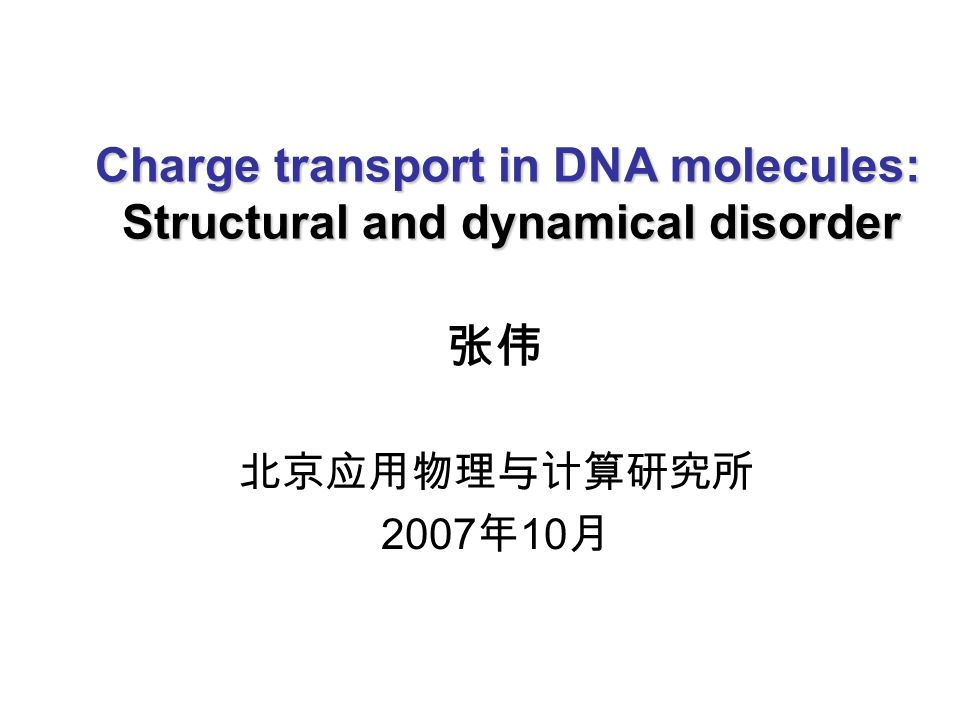 Charge transport in DNA molecules:
Structural and dynamical disorder

张伟

北京应用物理与计算研究所
2007年10月